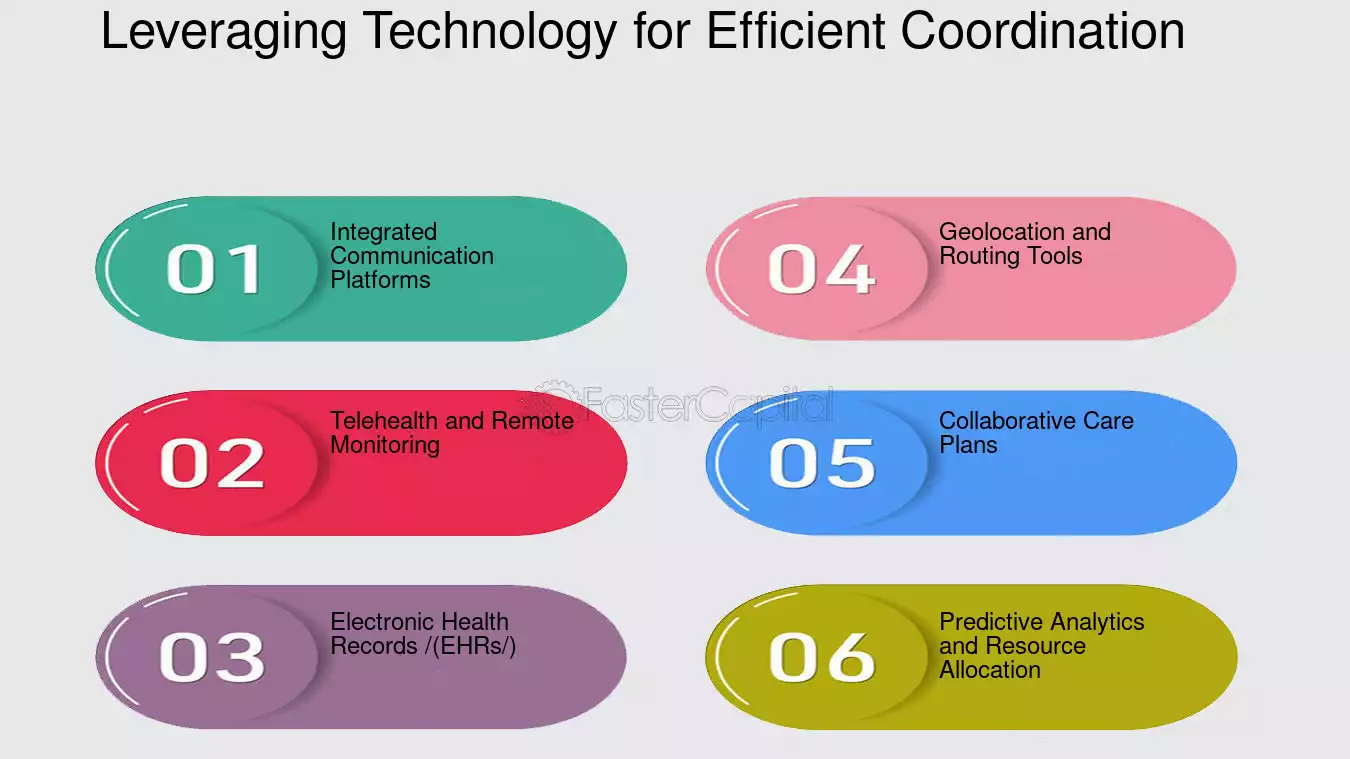 Leveraging Technology for Efficient Coordination

01 Integrated Communication Platforms

02 Telehealth and Remote Monitoring

03 Electronic Health Records /(EHRs/)

04 Geolocation and Routing Tools

05 Collaborative Care Plans

06 Predictive Analytics and Resource Allocation

FasterCapital